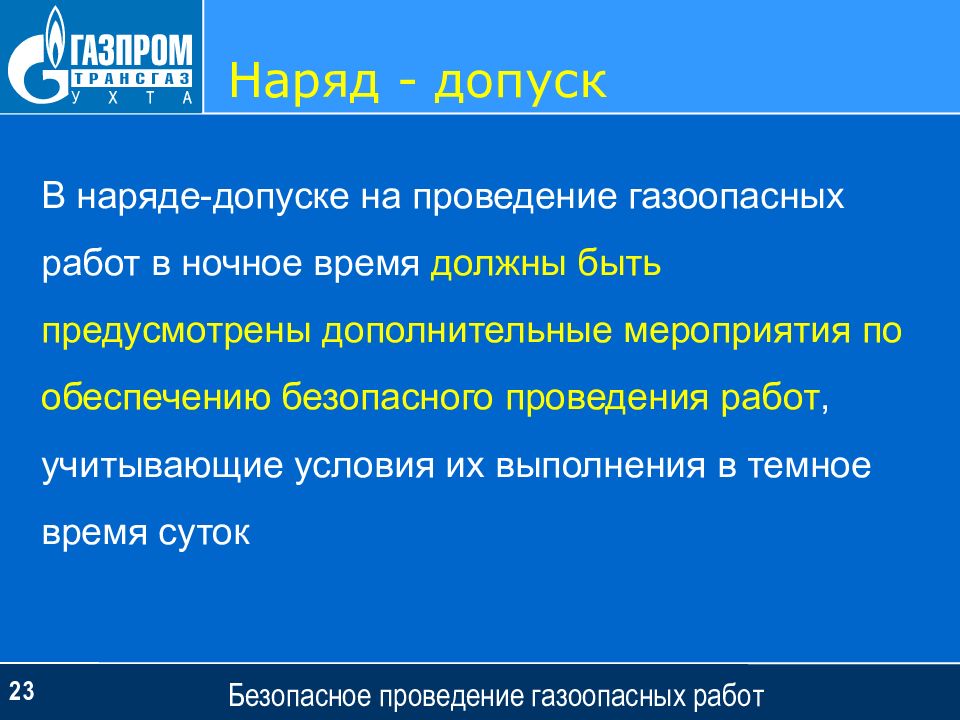 ГАЗПРОМ
ТРАНСГАЗ
УХТА

Наряд - допуск

В наряде-допуске на проведение газоопасных работ в ночное время должны быть предусмотрены дополнительные мероприятия по обеспечению безопасного проведения работ, учитывающие условия их выполнения в темное время суток

23

Безопасное проведение газоопасных работ